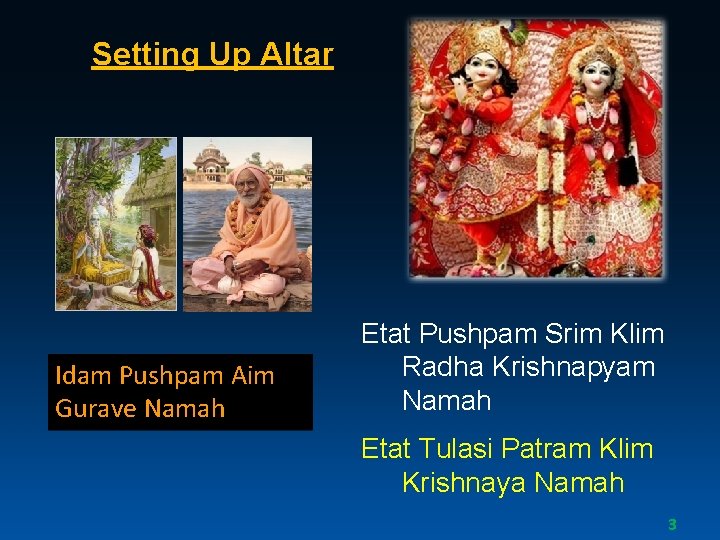 Setting Up Altar

Idam Pushpam Aim Gurave Namah

Etat Pushpam Srim Klim Radha Krishnapyam Namah

Etat Tulasi Patram Klim Krishnaya Namah

3